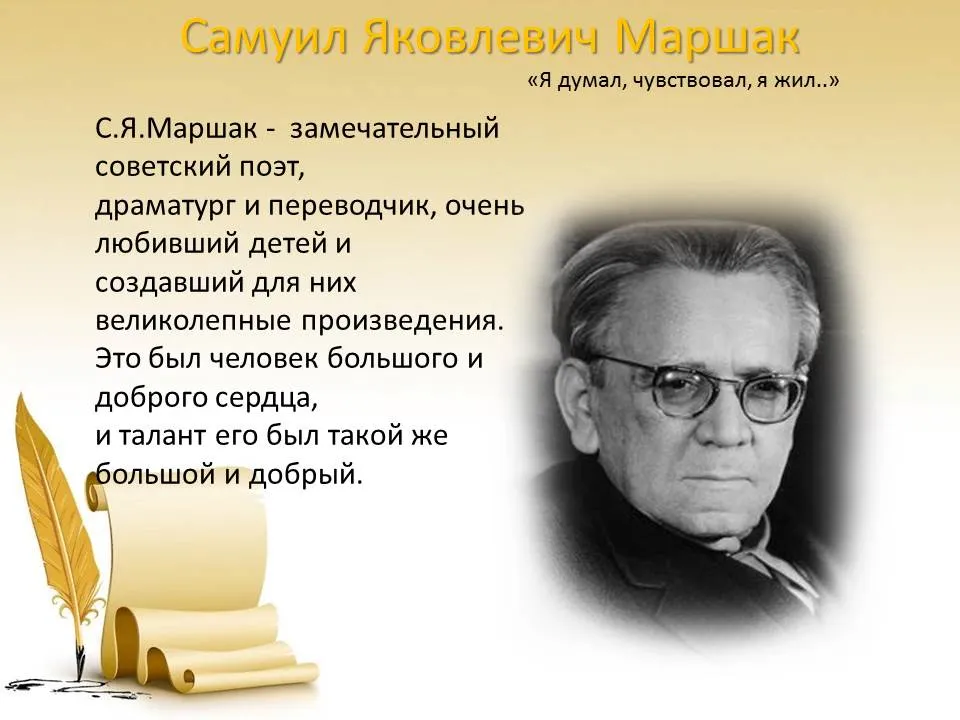 Самуил Яковлевич Маршак

«Я думал, чувствовал, я жил..»

С.Я.Маршак - замечательный советский поэт, драматург и переводчик, очень любивший детей и создавший для них великолепные произведения. Это был человек большого и доброго сердца, и талант его был такой же большой и добрый.